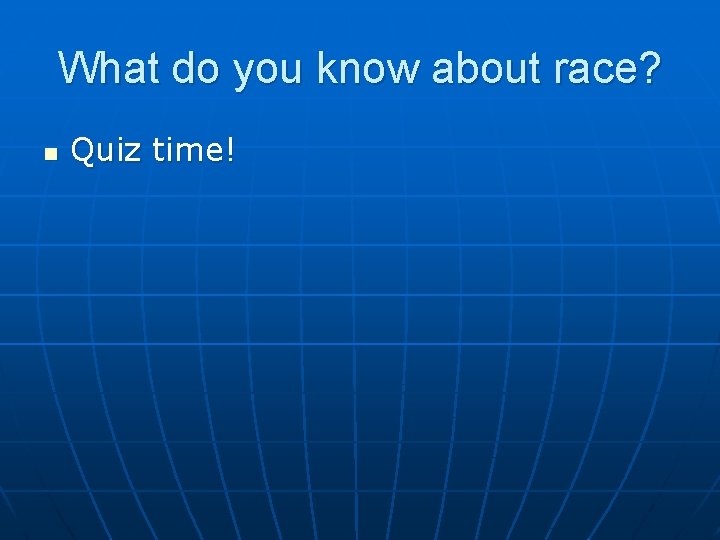 What do you know about race?

Quiz time!